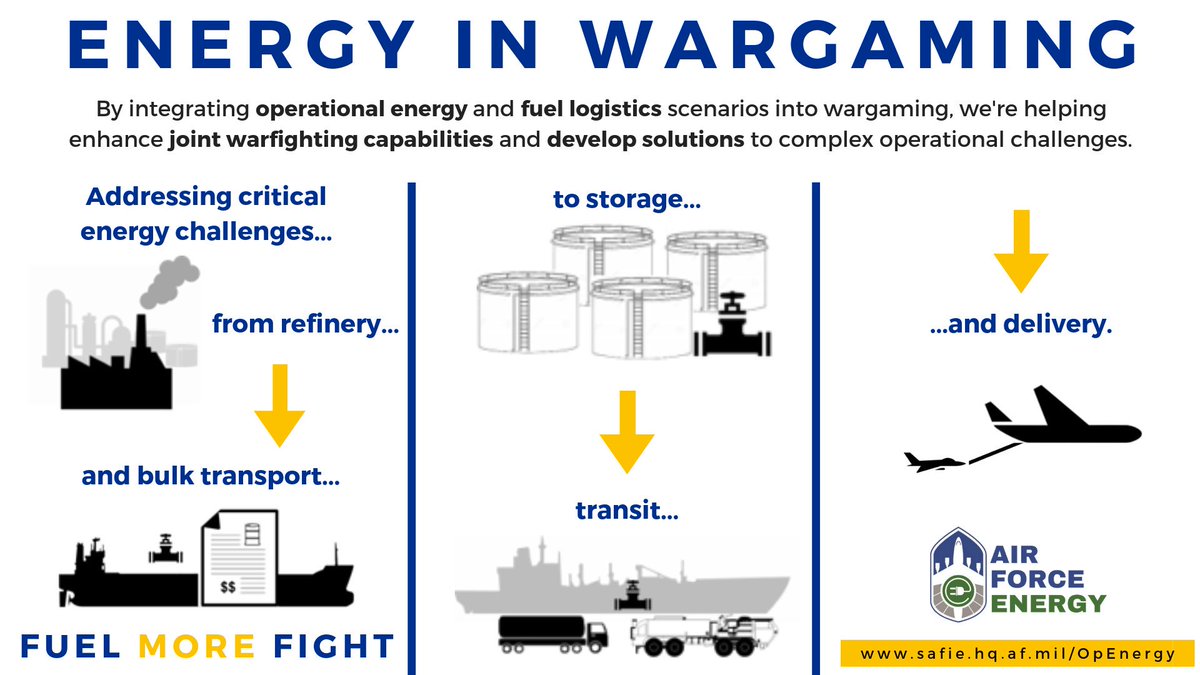 ENERGY IN WARGAMING

By integrating operational energy and fuel logistics scenarios into wargaming, we're helping enhance joint warfighting capabilities and develop solutions to complex operational challenges.

Addressing critical energy challenges...

from refinery...

and bulk transport...

$$

FUEL MORE FIGHT

to storage...

transit...

...and delivery.

AIR FORCE ENERGY

www.safie.hq.af.mil/OpEnergy